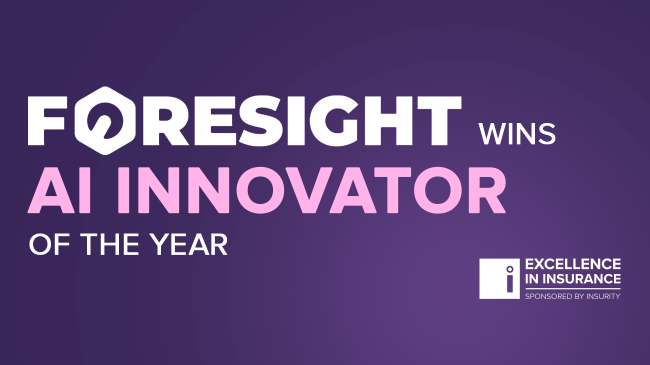 FORESIGHT WINS
AI INNOVATOR
OF THE YEAR

i EXCELLENCE IN INSURANCE
SPONSORED BY INSURITY